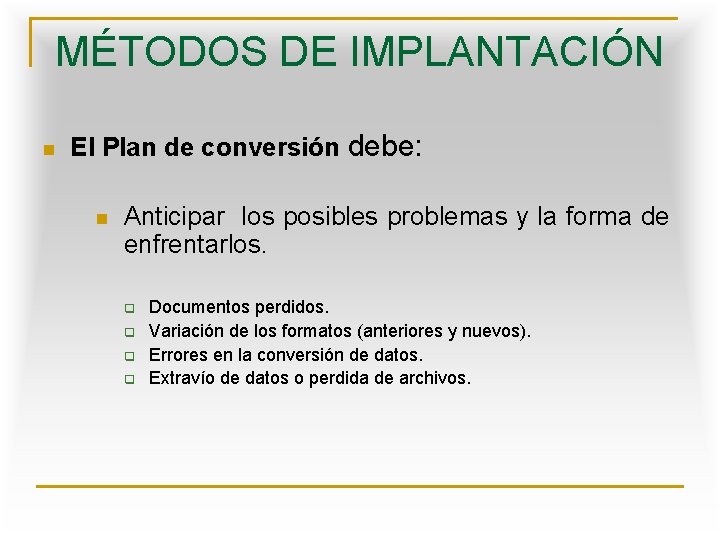 MÉTODOS DE IMPLANTACIÓN

El Plan de conversión debe:

Anticipar los posibles problemas y la forma de enfrentarlos.

Documentos perdidos.
Variación de los formatos (anteriores y nuevos).
Errores en la conversión de datos.
Extravío de datos o perdida de archivos.